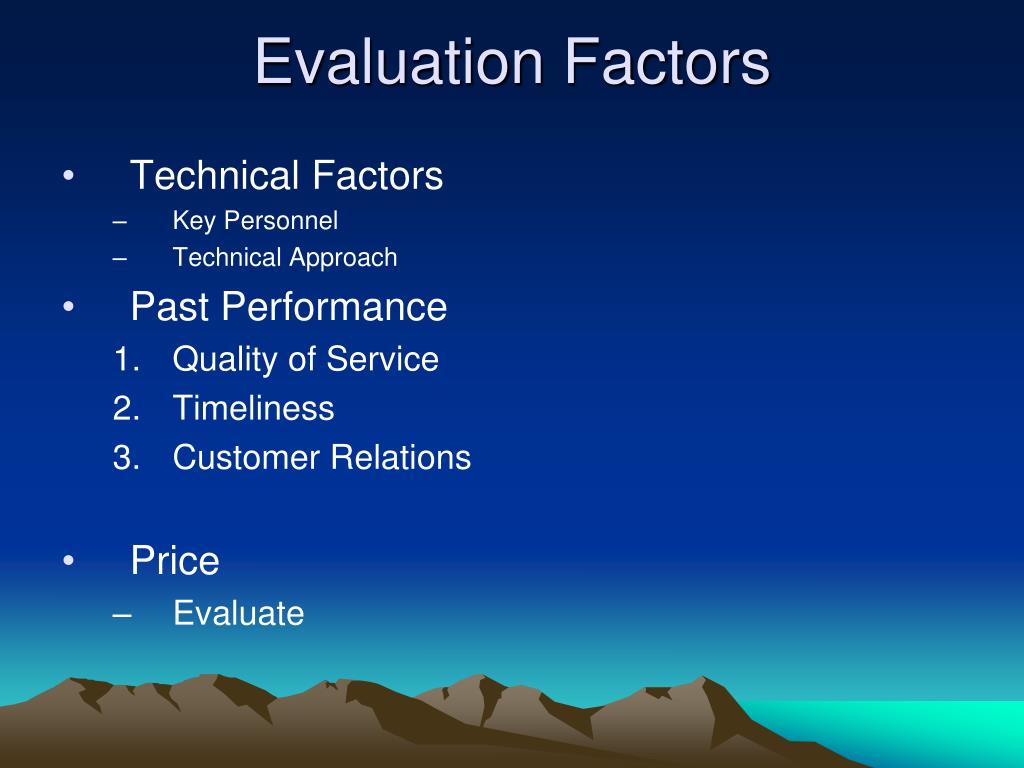 Evaluation Factors

• Technical Factors
– Key Personnel
– Technical Approach

• Past Performance
1. Quality of Service
2. Timeliness
3. Customer Relations

• Price
– Evaluate